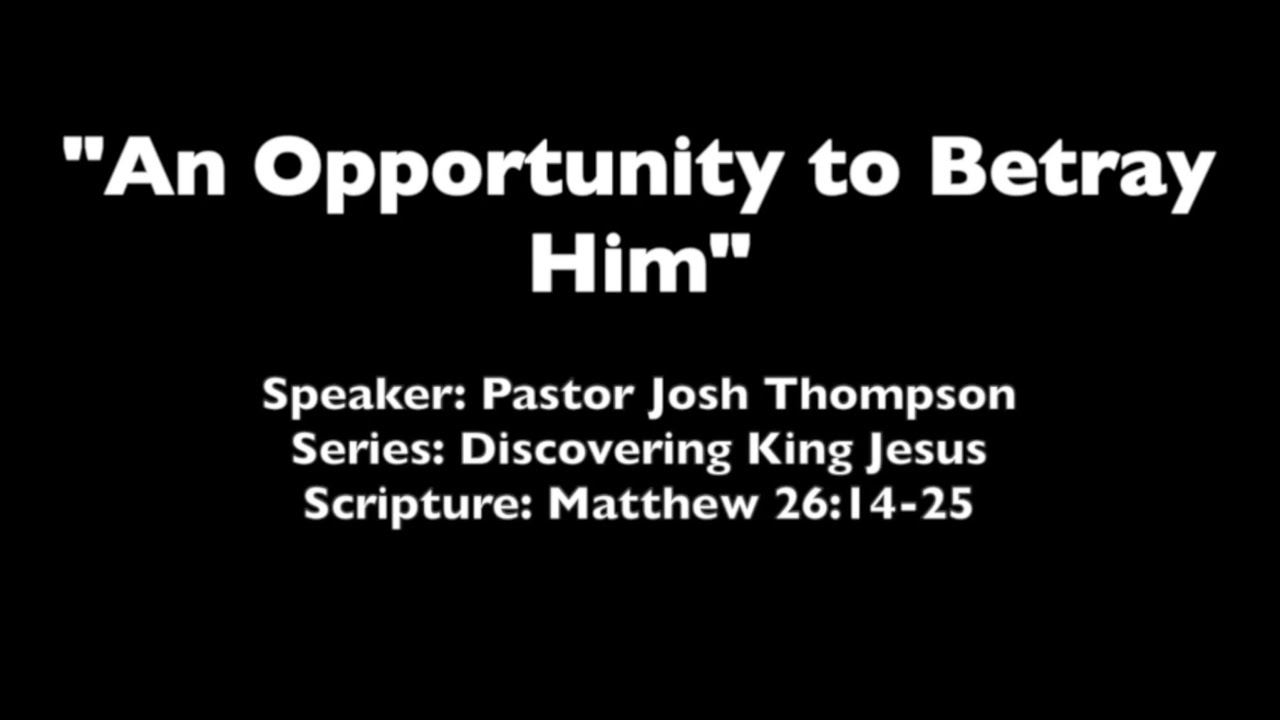 "An Opportunity to Betray Him"

Speaker: Pastor Josh Thompson
Series: Discovering King Jesus
Scripture: Matthew 26:14-25